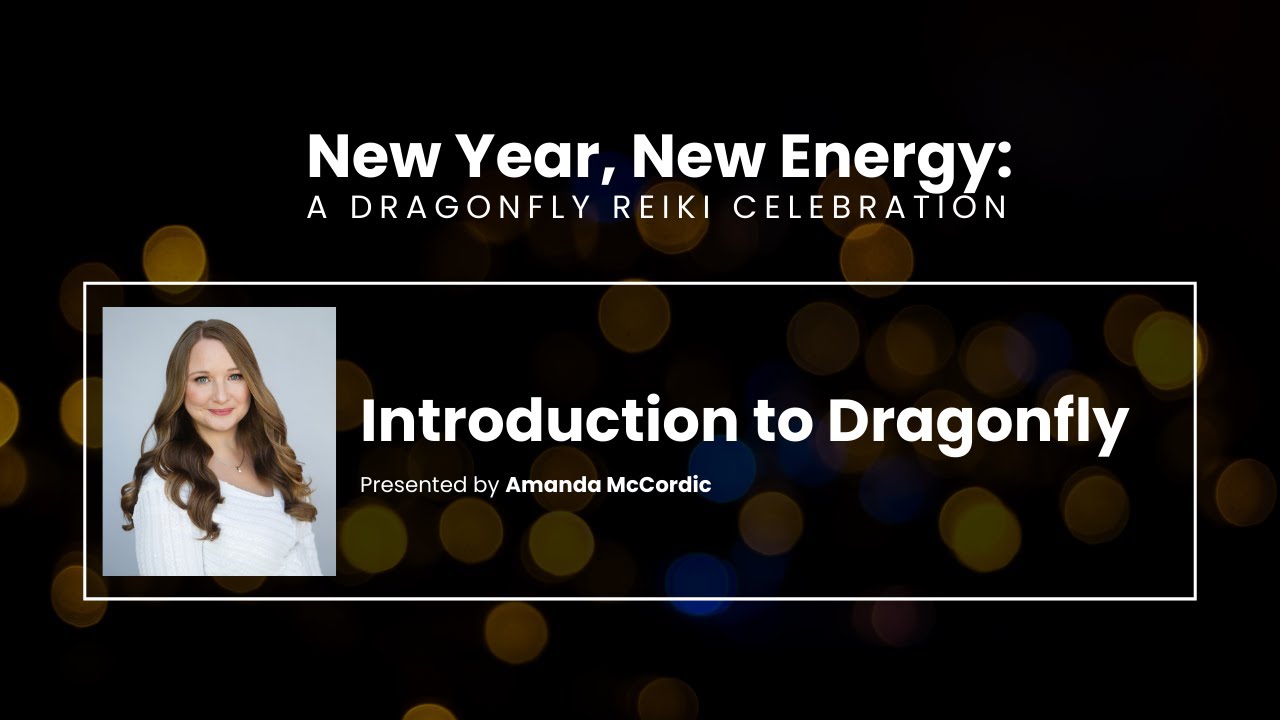 New Year, New Energy:
A DRAGONFLY REIKI CELEBRATION

Introduction to Dragonfly

Presented by Amanda McCordic